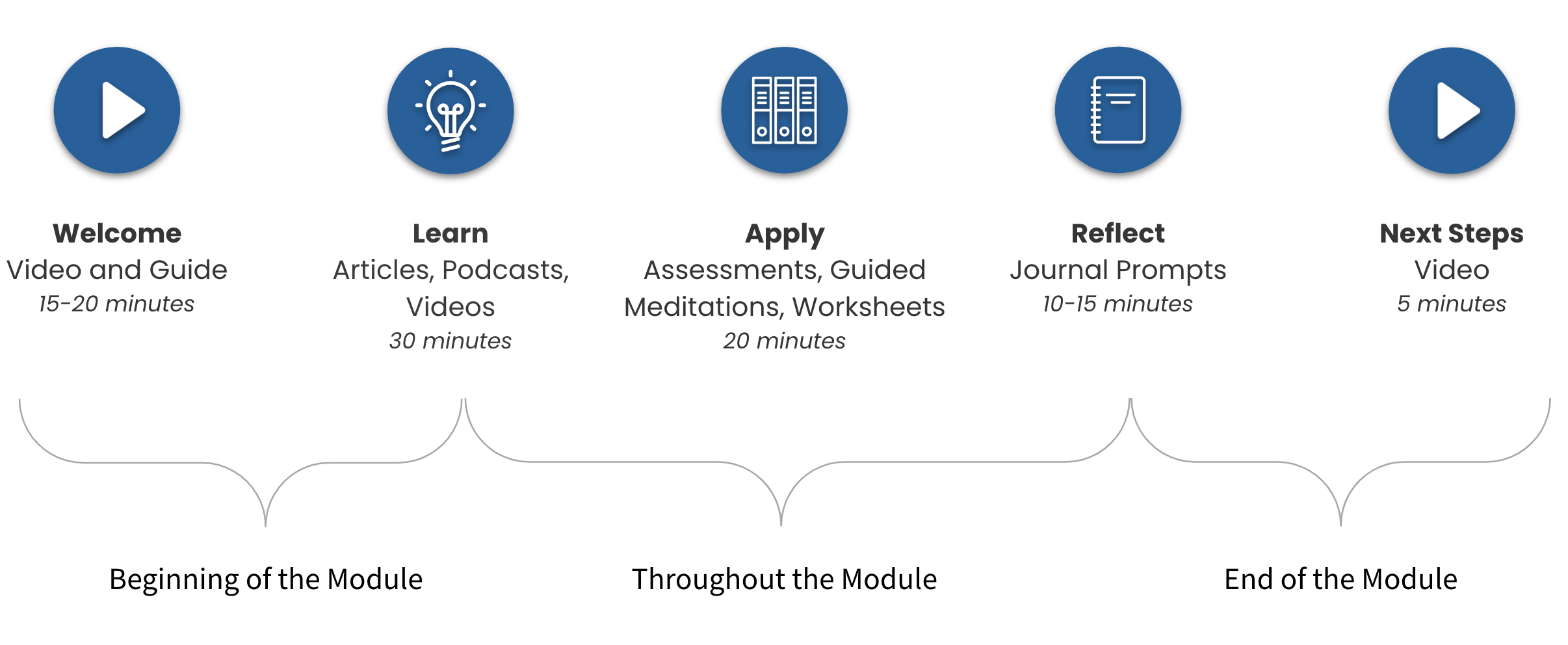 Welcome
Video and Guide
15-20 minutes

Learn
Articles, Podcasts, Videos
30 minutes

Apply
Assessments, Guided Meditations, Worksheets
20 minutes

Reflect
Journal Prompts
10-15 minutes

Next Steps
Video
5 minutes

Beginning of the Module

Throughout the Module

End of the Module